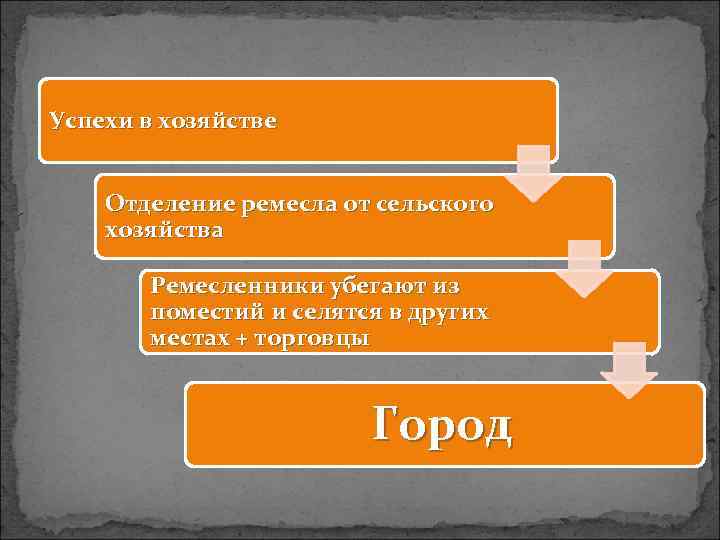 Успехи в хозяйстве

Отделение ремесла от сельского хозяйства

Ремесленники убегают из поместий и селятся в других местах + торговцы

Город